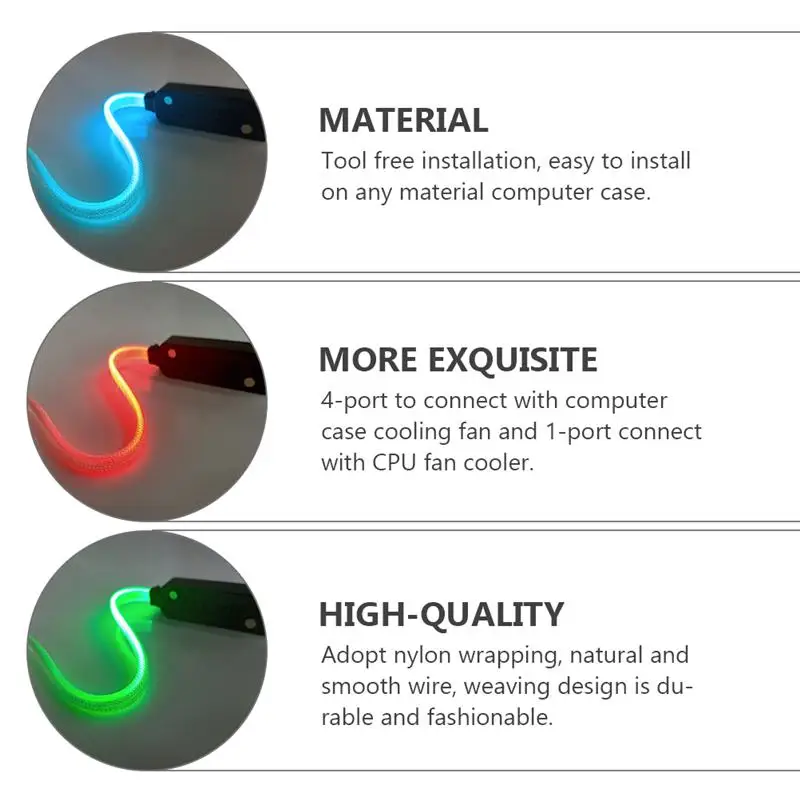 MATERIAL

Tool free installation, easy to install on any material computer case.

MORE EXQUISITE

4-port to connect with computer case cooling fan and 1-port connect with CPU fan cooler.

HIGH-QUALITY

Adopt nylon wrapping, natural and smooth wire, weaving design is durable and fashionable.